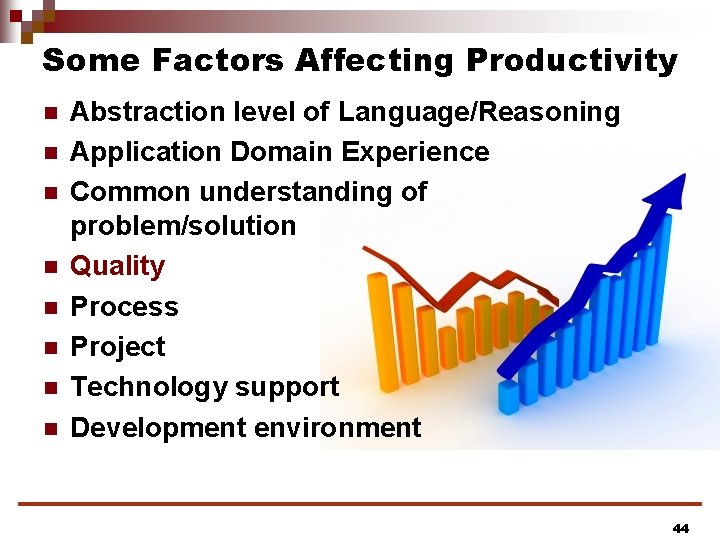 Some Factors Affecting Productivity

- Abstraction level of Language/Reasoning
- Application Domain Experience
- Common understanding of problem/solution
- Quality
- Process
- Project
- Technology support
- Development environment

44